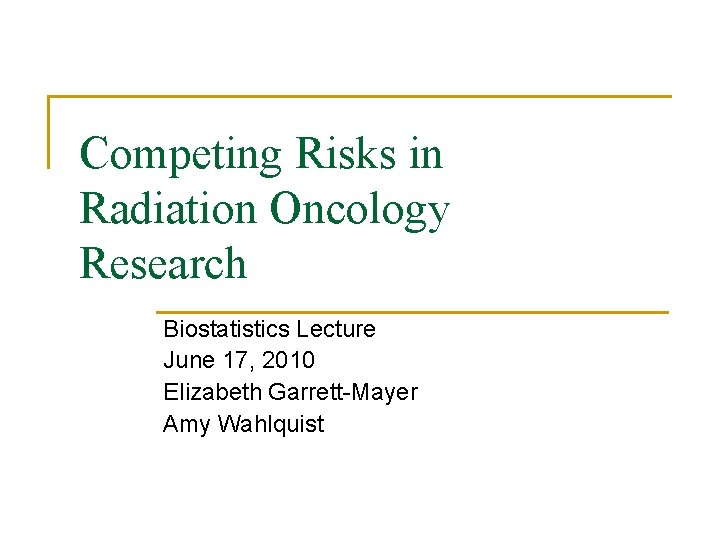 Competing Risks in Radiation Oncology Research

Biostatistics Lecture
June 17, 2010
Elizabeth Garrett-Mayer
Amy Wahlquist